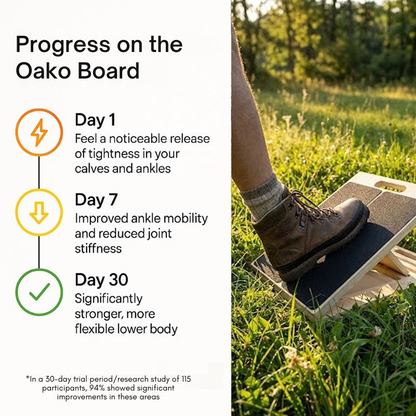 Progress on the Oako Board

Day 1
Feel a noticeable release of tightness in your calves and ankles

Day 7
Improved ankle mobility and reduced joint stiffness

Day 30
Significantly stronger, more flexible lower body

*In a 30-day trial period/research study of 115 participants, 94% showed significant improvements in these areas